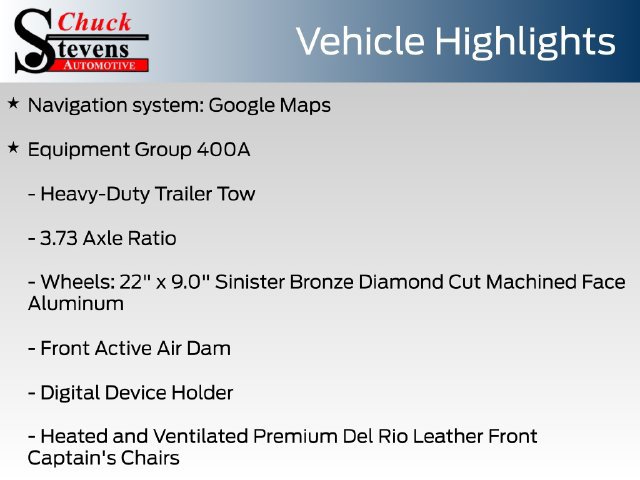 Chuck Stevens AUTOMOTIVE

Vehicle Highlights

★ Navigation system: Google Maps

★ Equipment Group 400A

- Heavy-Duty Trailer Tow

- 3.73 Axle Ratio

- Wheels: 22" x 9.0" Sinister Bronze Diamond Cut Machined Face Aluminum

- Front Active Air Dam

- Digital Device Holder

- Heated and Ventilated Premium Del Rio Leather Front Captain's Chairs